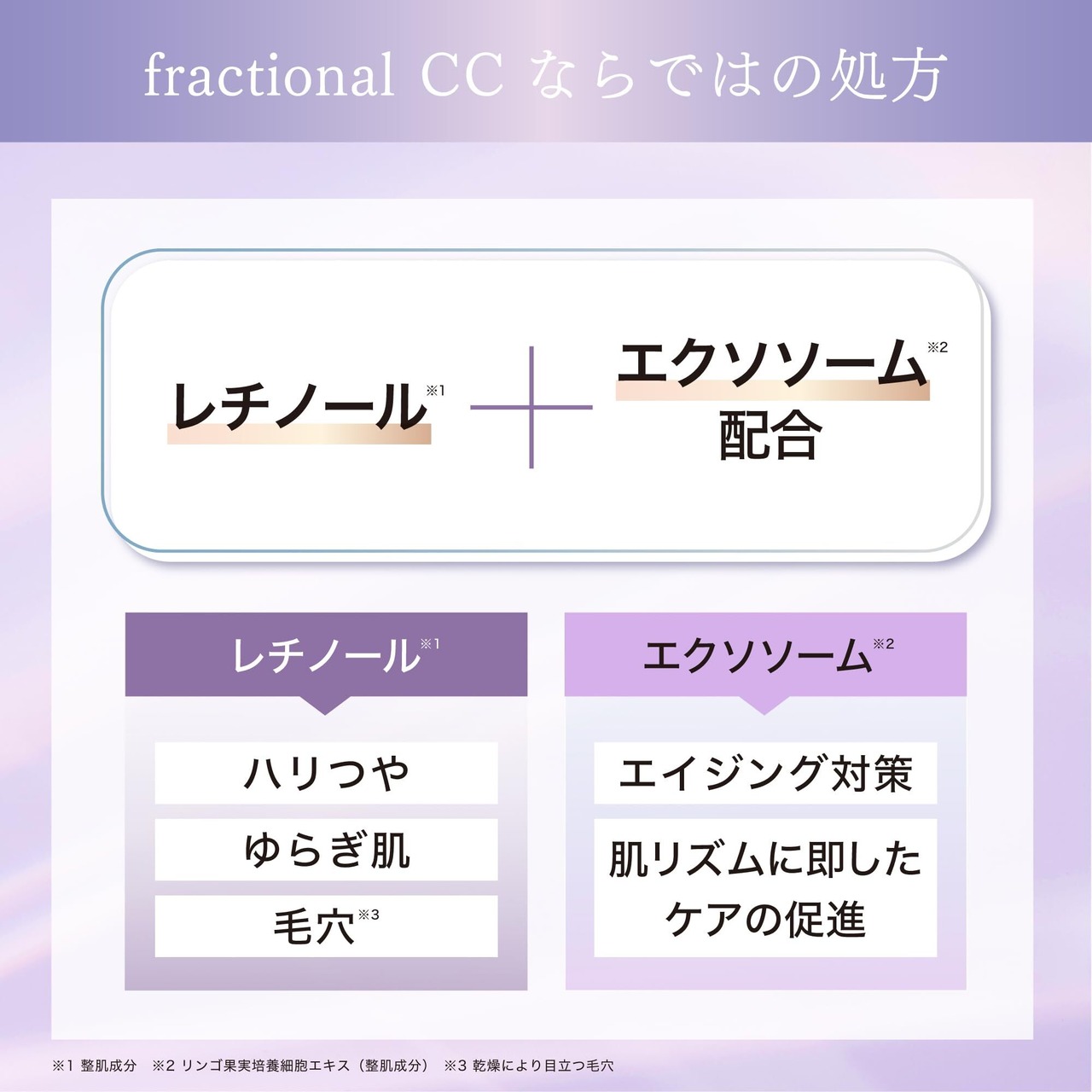 fractional CC ならではの処方

レチノール※1 + エクソソーム※2 配合

レチノール※1

ハリつや

ゆらぎ肌

毛穴※3

エクソソーム※2

エイジング対策

肌リズムに即したケアの促進

※1 整肌成分　※2 リンゴ果実培養細胞エキス（整肌成分）　※3 乾燥により目立つ毛穴